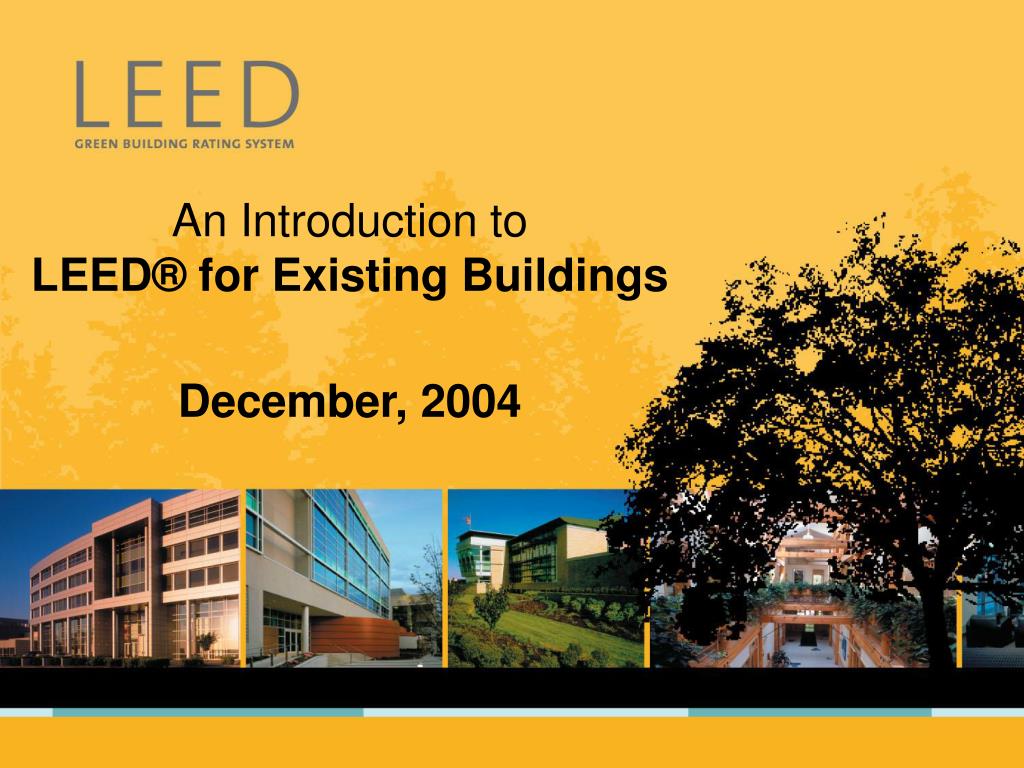 LEED
GREEN BUILDING RATING SYSTEM

An Introduction to
LEED® for Existing Buildings

December, 2004